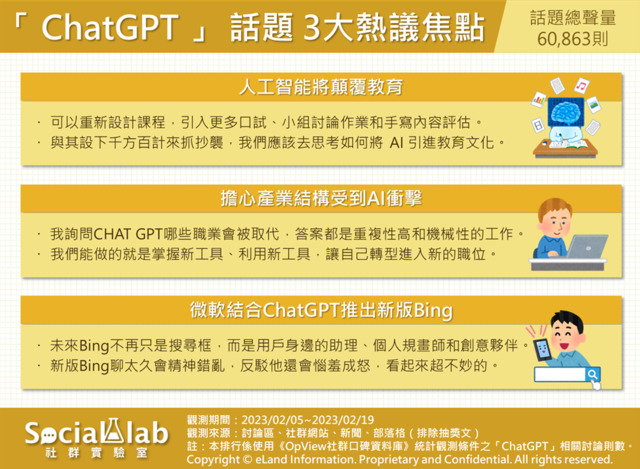 「 ChatGPT 」 話題 3大熱議焦點

話題總聲量
60,863則

人工智能將顛覆教育

· 可以重新設計課程，引入更多口試、小組討論作業和手寫內容評估。
· 與其設下千方百計來抓抄襲，我們應該去思考如何將 AI 引進教育文化。

擔心產業結構受到AI衝擊

· 我詢問CHAT GPT哪些職業會被取代，答案都是重複性高和機械性的工作。
· 我們能做的就是掌握新工具、利用新工具，讓自己轉型進入新的職位。

微軟結合ChatGPT推出新版Bing

· 未來Bing不再只是搜尋框，而是用戶身邊的助理、個人規畫師和創意夥伴。
· 新版Bing聊太久會精神錯亂，反駁他還會惱羞成怒，看起來超不妙的。

Social lab
社群實驗室

觀測期間：2023/02/05~2023/02/19
觀測來源：討論區、社群網站、新聞、部落格（排除抽獎文）
註：本排行係使用《OpView社群口碑資料庫》統計觀測條件之「ChatGPT」相關討論則數。
Copyright © eLand Information. Proprietary and Confidential. All rights reserved.